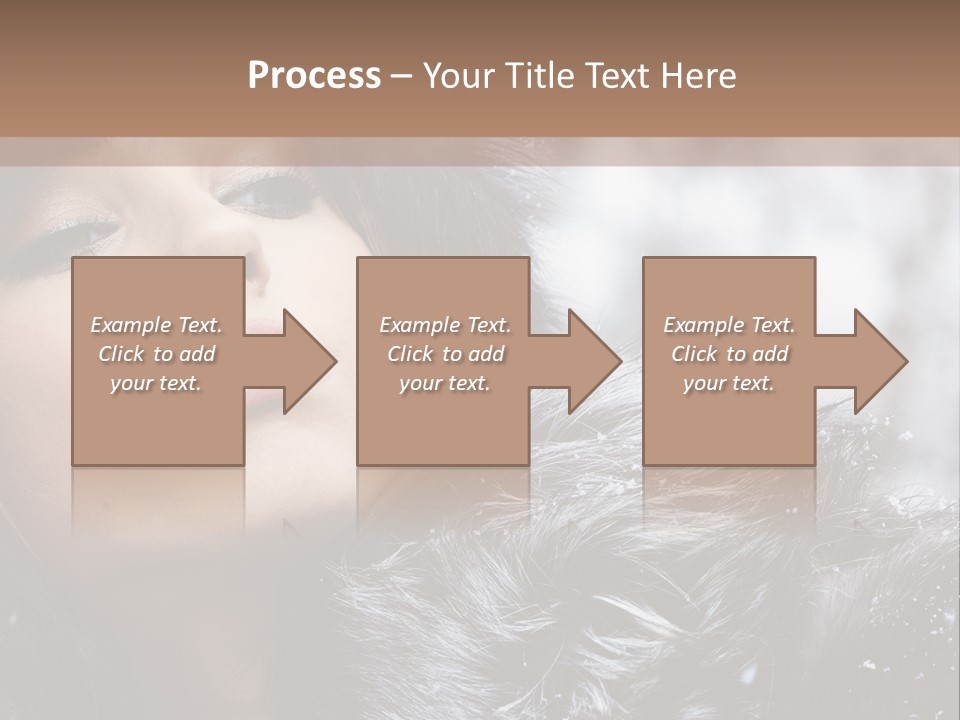 Process – Your Title Text Here

Example Text. Click to add your text.

Example Text. Click to add your text.

Example Text. Click to add your text.